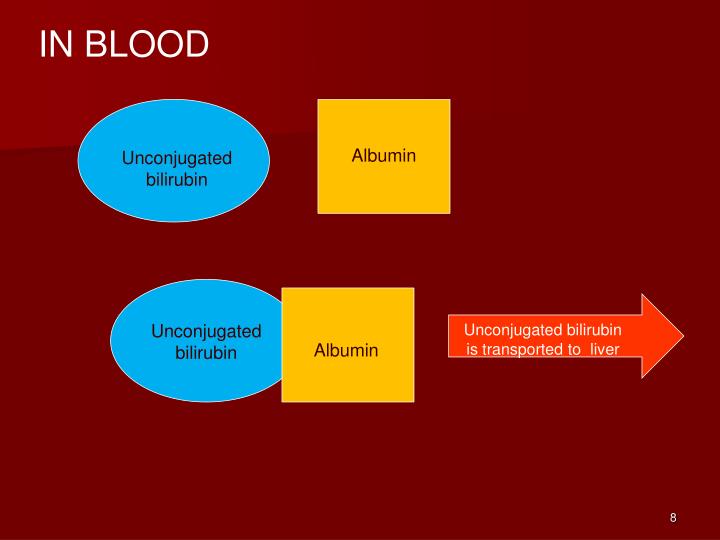 IN BLOOD

Unconjugated bilirubin

Albumin

Unconjugated bilirubin

Albumin

Unconjugated bilirubin is transported to liver

8